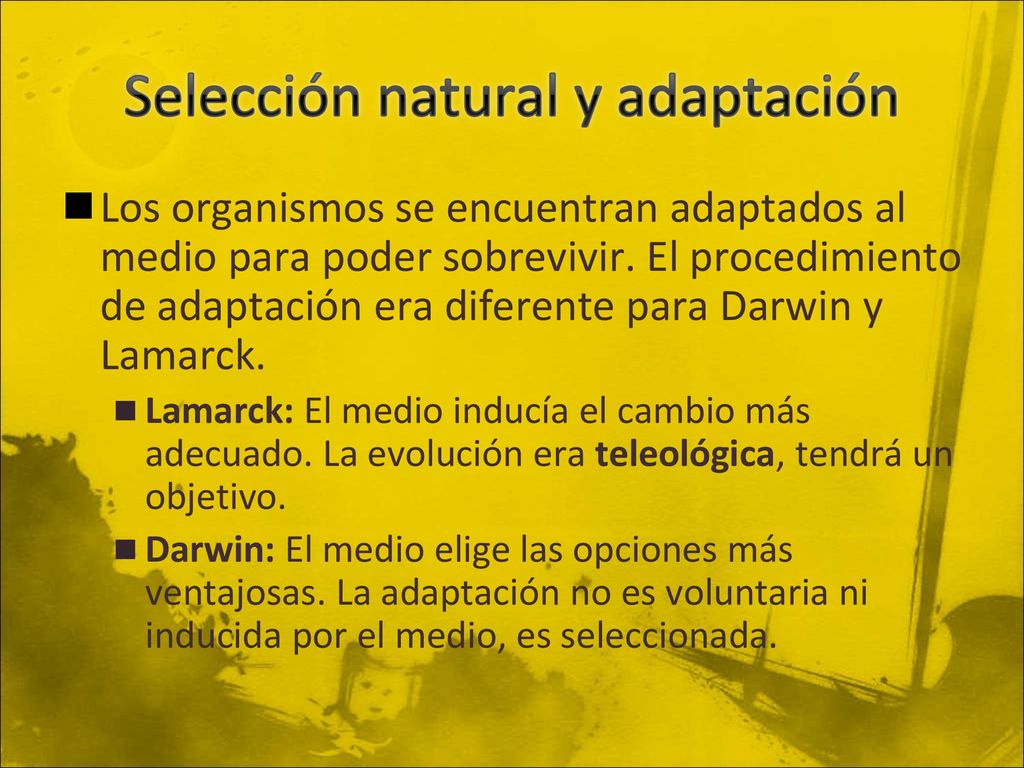 Selección natural y adaptación

Los organismos se encuentran adaptados al medio para poder sobrevivir. El procedimiento de adaptación era diferente para Darwin y Lamarck.

Lamarck: El medio inducía el cambio más adecuado. La evolución era teleológica, tendrá un objetivo.

Darwin: El medio elige las opciones más ventajosas. La adaptación no es voluntaria ni inducida por el medio, es seleccionada.